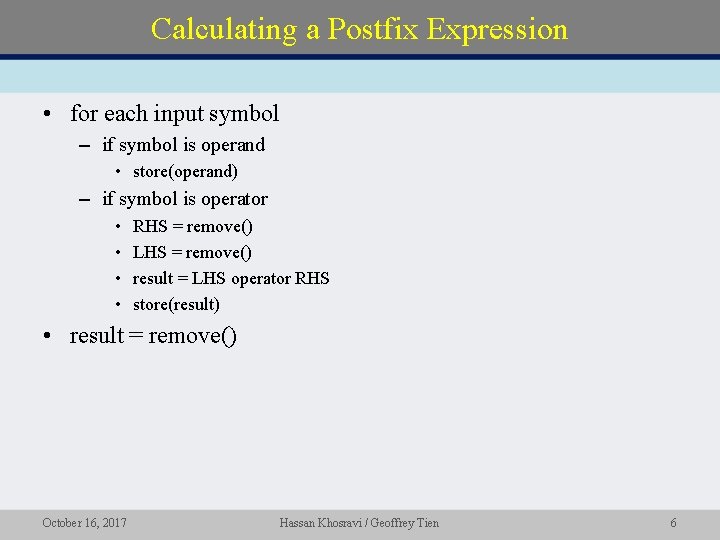 Calculating a Postfix Expression

• for each input symbol
  – if symbol is operand
    • store(operand)
  – if symbol is operator
    • RHS = remove()
    • LHS = remove()
    • result = LHS operator RHS
    • store(result)
• result = remove()

October 16, 2017

Hassan Khosravi / Geoffrey Tien

6